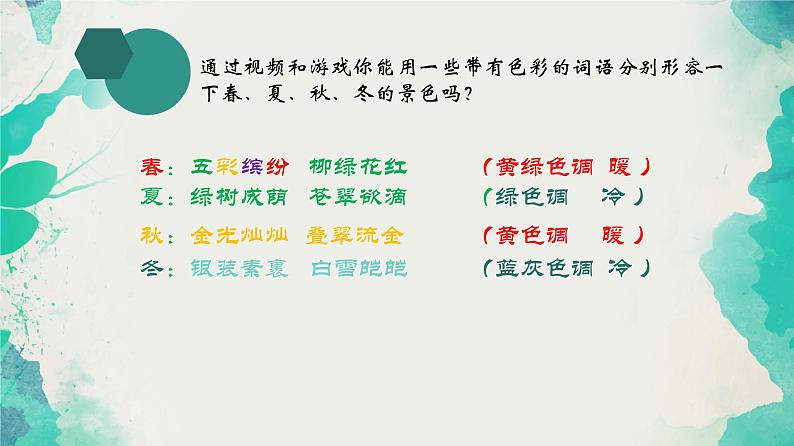 通过视频和游戏你能用一些带有色彩的词语分别形容一下春、夏、秋、冬的景色吗？

春：五彩缤纷 柳绿花红 （黄绿色调 暖）
夏：绿树成荫 苍翠欲滴 （绿色调 冷）
秋：金光灿灿 叠翠流金 （黄色调 暖）
冬：银装素裹 白雪皑皑 （蓝灰色调 冷）